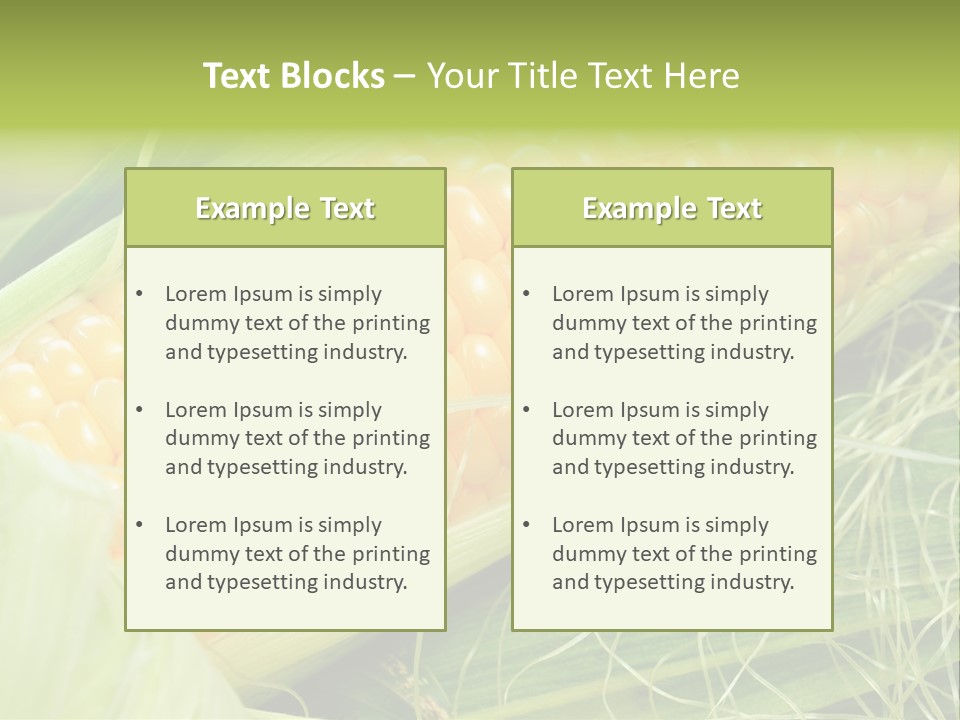 Text Blocks – Your Title Text Here

Example Text

• Lorem Ipsum is simply dummy text of the printing and typesetting industry.

• Lorem Ipsum is simply dummy text of the printing and typesetting industry.

• Lorem Ipsum is simply dummy text of the printing and typesetting industry.

Example Text

• Lorem Ipsum is simply dummy text of the printing and typesetting industry.

• Lorem Ipsum is simply dummy text of the printing and typesetting industry.

• Lorem Ipsum is simply dummy text of the printing and typesetting industry.